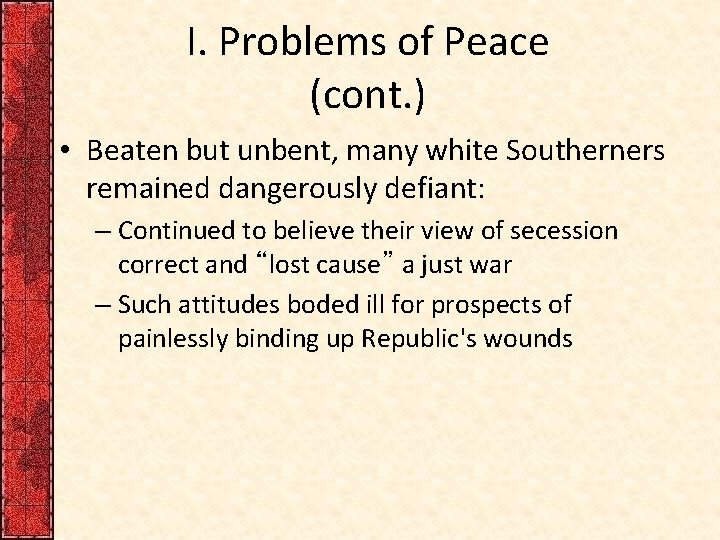 I. Problems of Peace (cont.)

• Beaten but unbent, many white Southerners remained dangerously defiant:

– Continued to believe their view of secession correct and “lost cause” a just war

– Such attitudes boded ill for prospects of painlessly binding up Republic's wounds